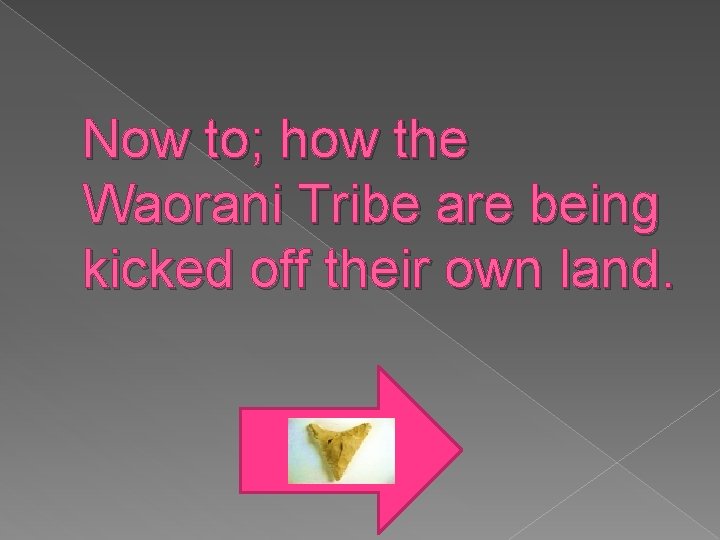 Now to; how the Waorani Tribe are being kicked off their own land.